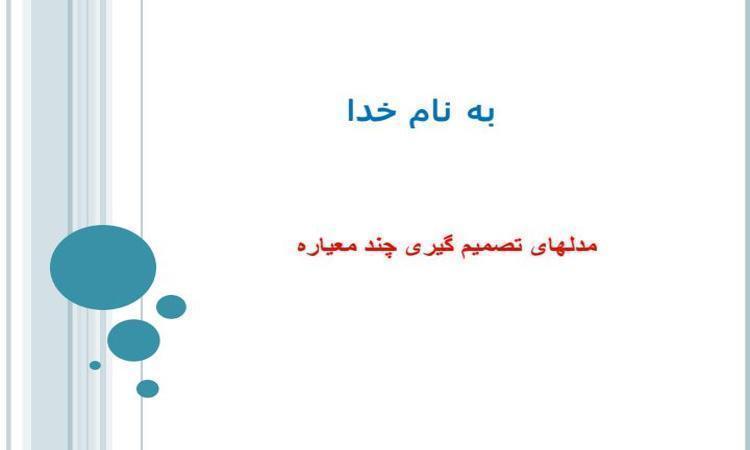 به نام خدا

مدلهای تصمیم گیری چند معیاره